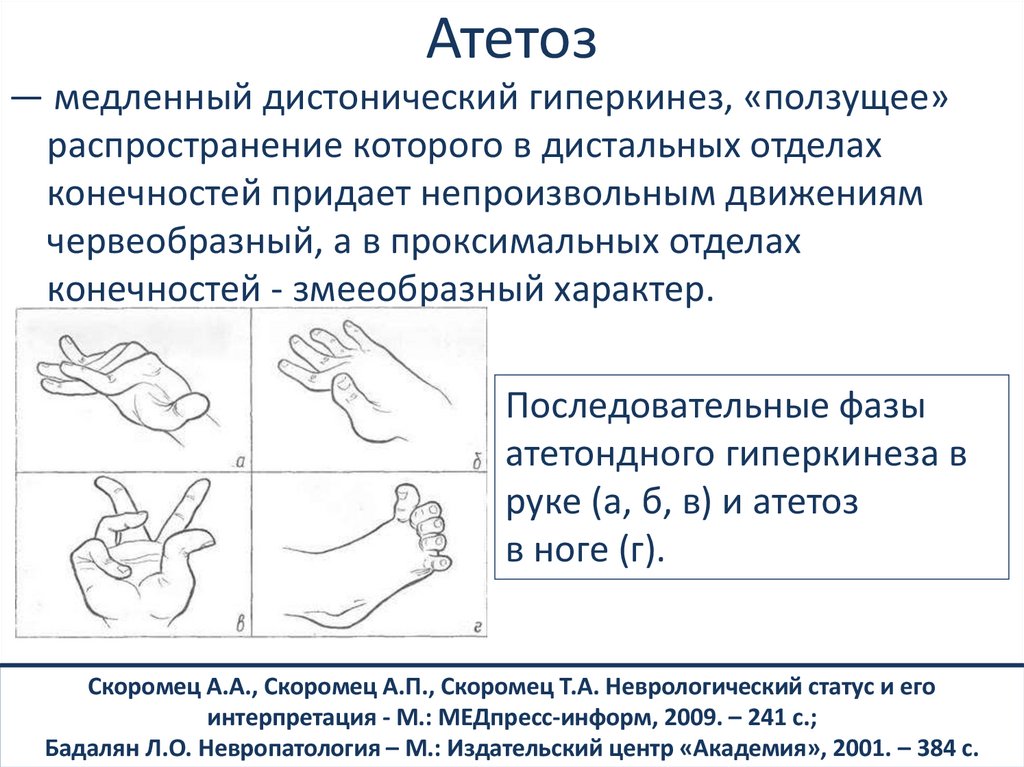 Атетоз

— медленный дистонический гиперкинез, «ползущее» распространение которого в дистальных отделах конечностей придает непроизвольным движениям червеобразный, а в проксимальных отделах конечностей - змееобразный характер.

а

б

в

г

Последовательные фазы атетондного гиперкинеза в руке (а, б, в) и атетоз в ноге (г).

Скоромец А.А., Скоромец А.П., Скоромец Т.А. Неврологический статус и его интерпретация - М.: МЕДпресс-информ, 2009. – 241 с.;
Бадалян Л.О. Невропатология – М.: Издательский центр «Академия», 2001. – 384 с.